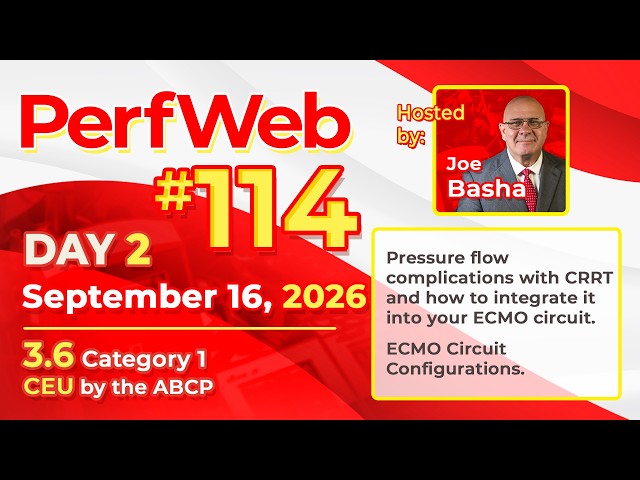 PerfWeb #114

Hosted by:

Joe Basha

DAY 2

September 16, 2026

3.6 Category 1 CEU by the ABCP

Pressure flow complications with CRRT and how to integrate it into your ECMO circuit.

ECMO Circuit Configurations.